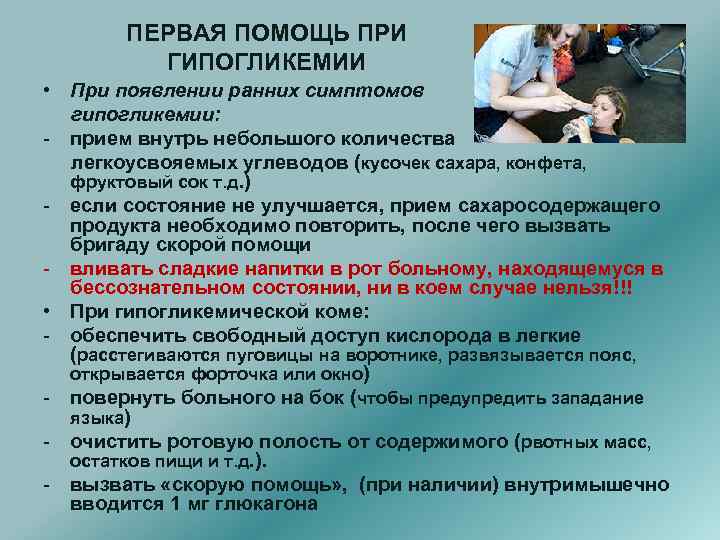 ПЕРВАЯ ПОМОЩЬ ПРИ ГИПОГЛИКЕМИИ

• При появлении ранних симптомов гипогликемии:
- прием внутрь небольшого количества легкоусвояемых углеводов (кусочек сахара, конфета, фруктовый сок т.д.)
- если состояние не улучшается, прием сахаросодержащего продукта необходимо повторить, после чего вызвать бригаду скорой помощи
- вливать сладкие напитки в рот больному, находящемуся в бессознательном состоянии, ни в коем случае нельзя!!!
• При гипогликемической коме:
- обеспечить свободный доступ кислорода в легкие (расстегиваются пуговицы на воротнике, развязывается пояс, открывается форточка или окно)
- повернуть больного на бок (чтобы предупредить западание языка)
- очистить ротовую полость от содержимого (рвотных масс, остатков пищи и т.д.).
- вызвать «скорую помощь», (при наличии) внутримышечно вводится 1 мг глюкагона